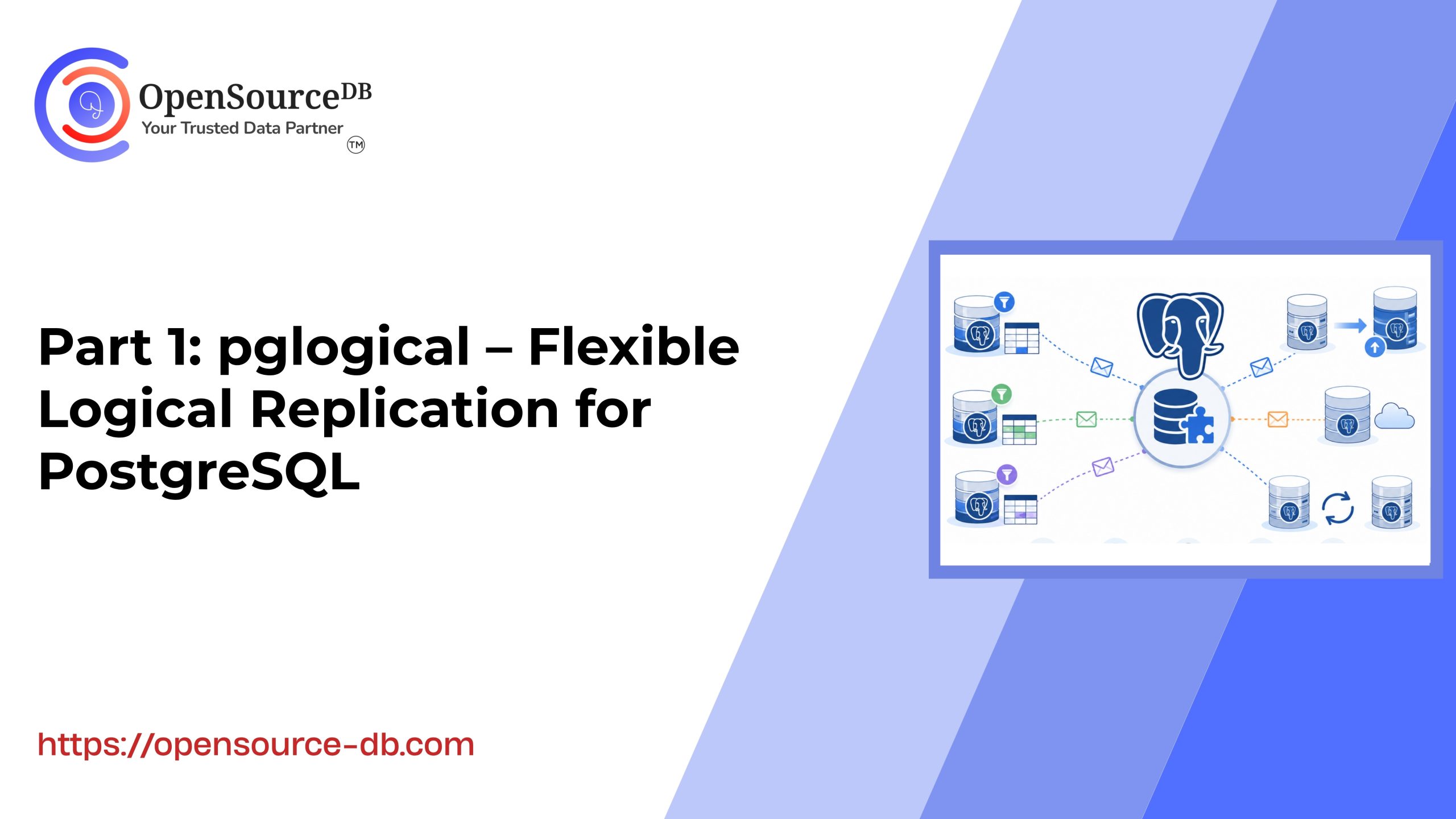 OpenSourceDB
Your Trusted Data Partner
TM

Part 1: pglogical – Flexible Logical Replication for PostgreSQL

https://opensource-db.com